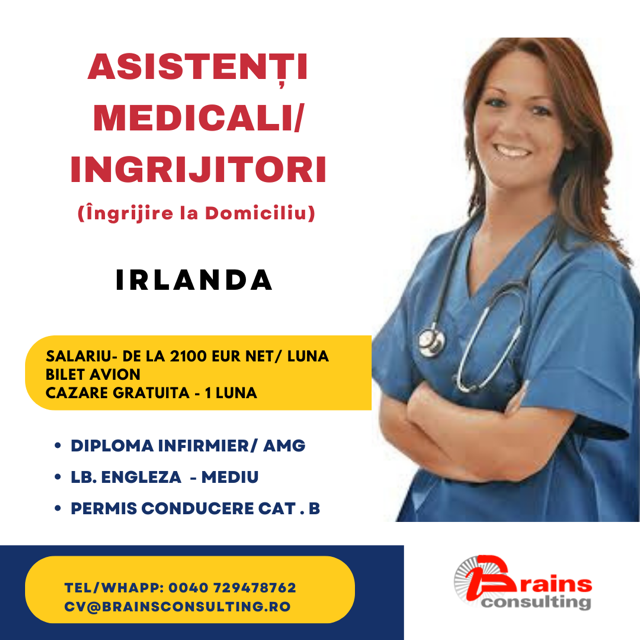 ASISTENȚI MEDICALI/ INGRIJITORI
(Îngrijire la Domiciliu)

IRLANDA

SALARIU- DE LA 2100 EUR NET/ LUNA
BILET AVION
CAZARE GRATUITA - 1 LUNA

• DIPLOMA INFIRMIER/ AMG
• LB. ENGLEZA - MEDIU
• PERMIS CONDUCERE CAT . B

TEL/WHAPP: 0040 729478762
CV@BRAINSCONSULTING.RO

Brains consulting